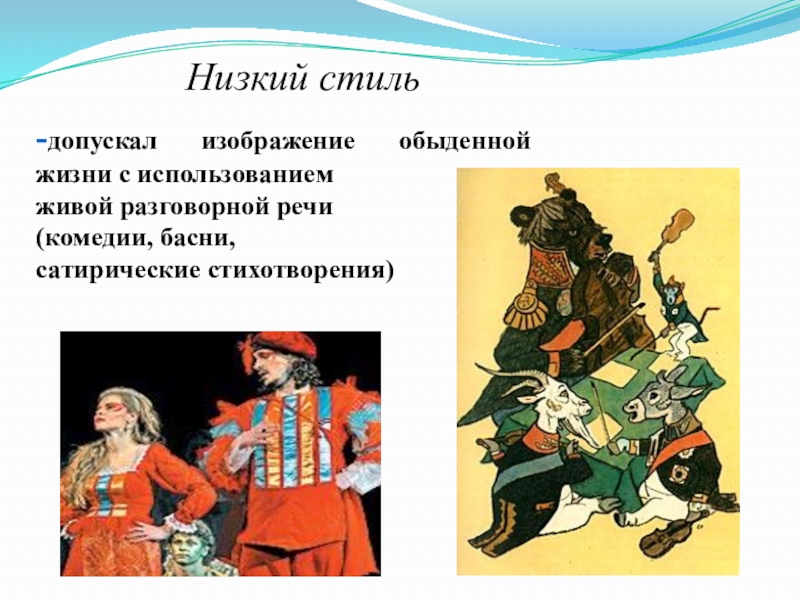 Низкий стиль

-допускал изображение обыденной жизни с использованием живой разговорной речи (комедии, басни, сатирические стихотворения)